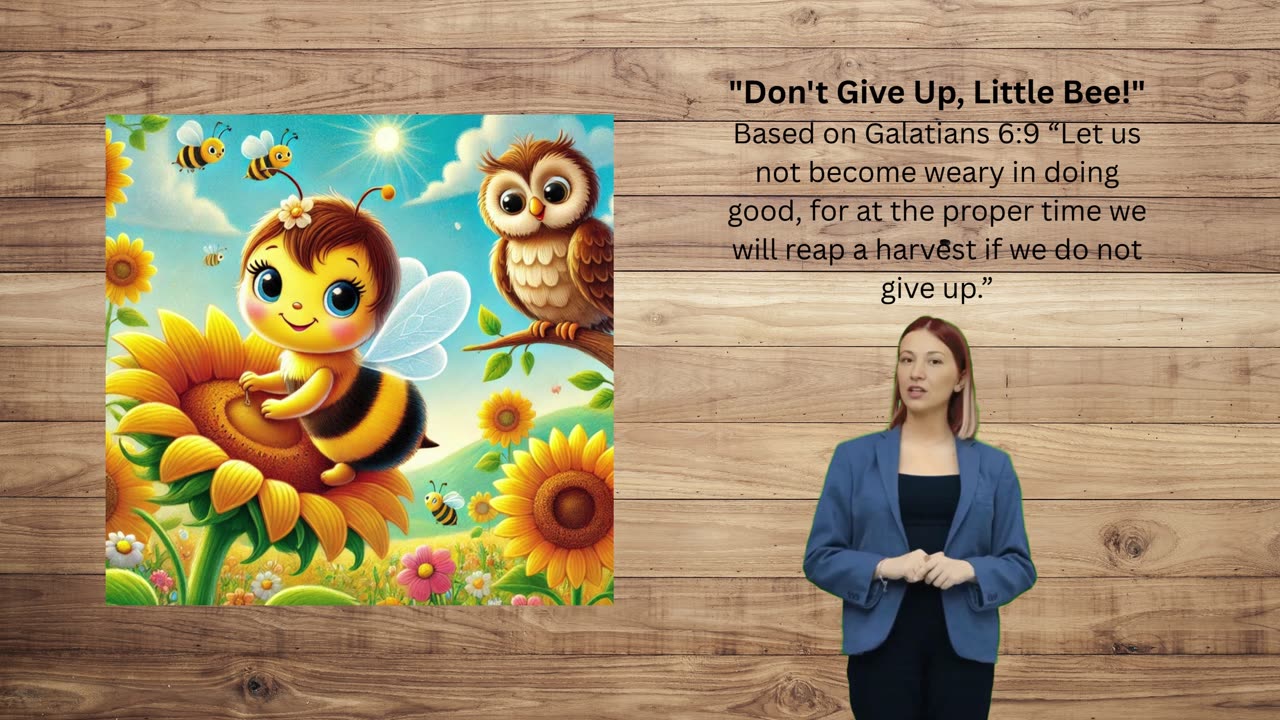 "Don't Give Up, Little Bee!"

Based on Galatians 6:9 “Let us not become weary in doing good, for at the proper time we will reap a harvest if we do not give up.”